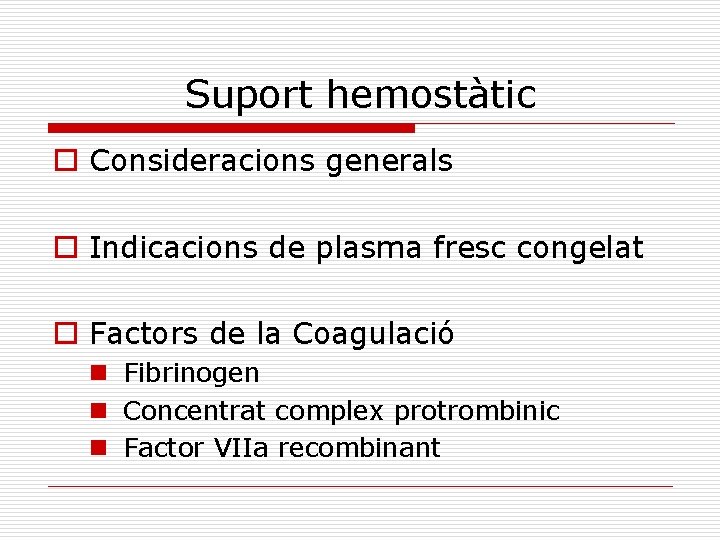 Suport hemostàtic

Consideracions generals

Indicacions de plasma fresc congelat

Factors de la Coagulació
Fibrinogen
Concentrat complex protrombinic
Factor VIIa recombinant